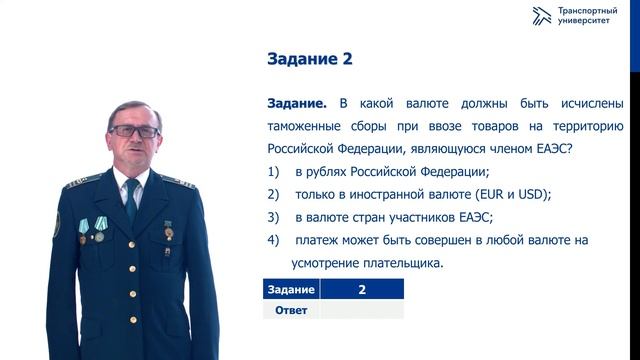 Транспортный университет

Задание 2

Задание. В какой валюте должны быть исчислены таможенные сборы при ввозе товаров на территорию Российской Федерации, являющуюся членом ЕАЭС?
1) в рублях Российской Федерации;
2) только в иностранной валюте (EUR и USD);
3) в валюте стран участников ЕАЭС;
4) платеж может быть совершен в любой валюте на усмотрение плательщика.

| Задание | 2 |
|---|---|
| Ответ | |